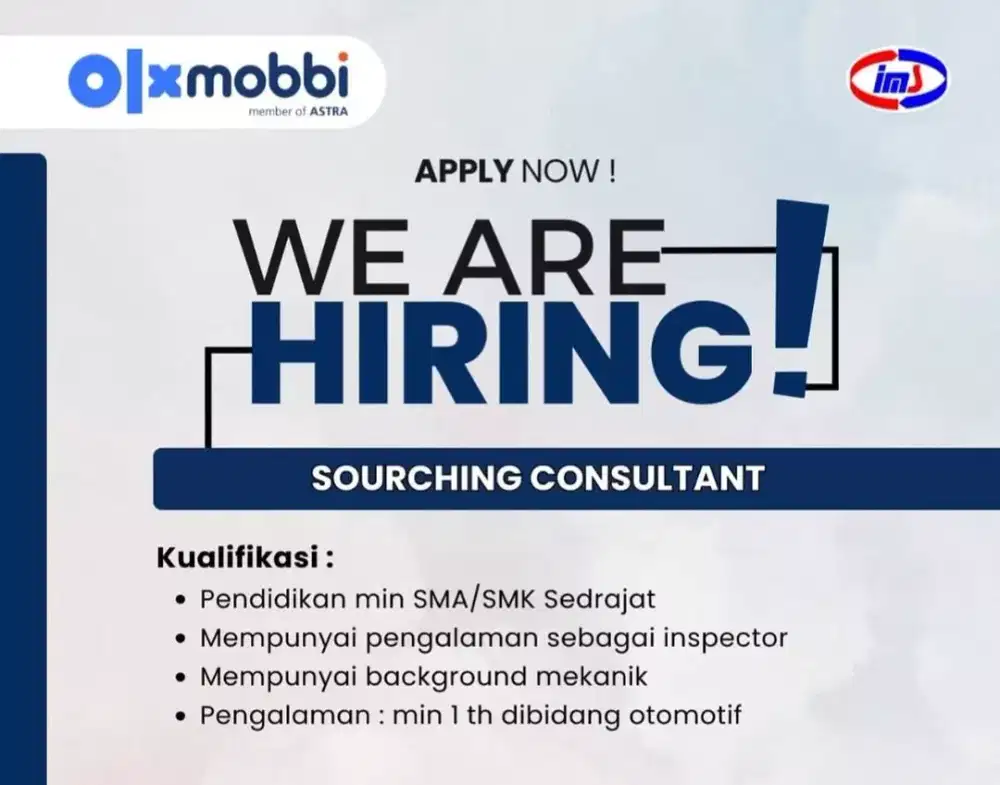 olxmobbi
member of ASTRA

ims

APPLY NOW !

WE ARE HIRING!

SOURCHING CONSULTANT

Kualifikasi :
• Pendidikan min SMA/SMK Sedrajat
• Mempunyai pengalaman sebagai inspector
• Mempunyai background mekanik
• Pengalaman : min 1 th dibidang otomotif